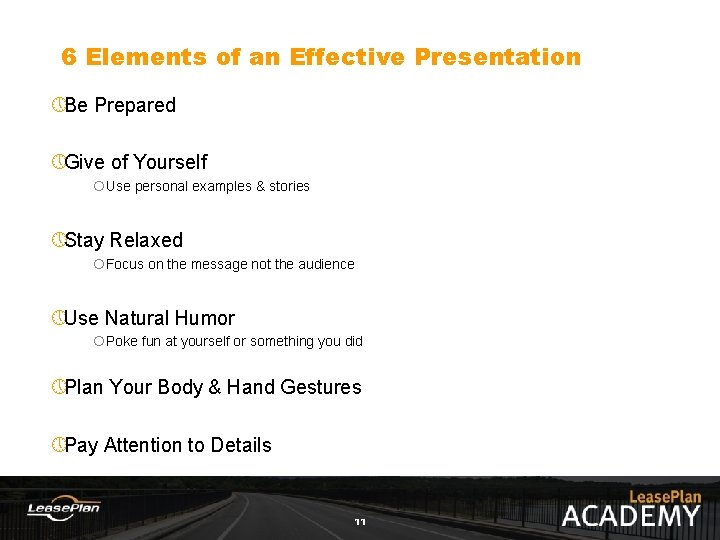 6 Elements of an Effective Presentation

Be Prepared

Give of Yourself

Use personal examples & stories

Stay Relaxed

Focus on the message not the audience

Use Natural Humor

Poke fun at yourself or something you did

Plan Your Body & Hand Gestures

Pay Attention to Details

LeasePlan

11

LeasePlan ACADEMY